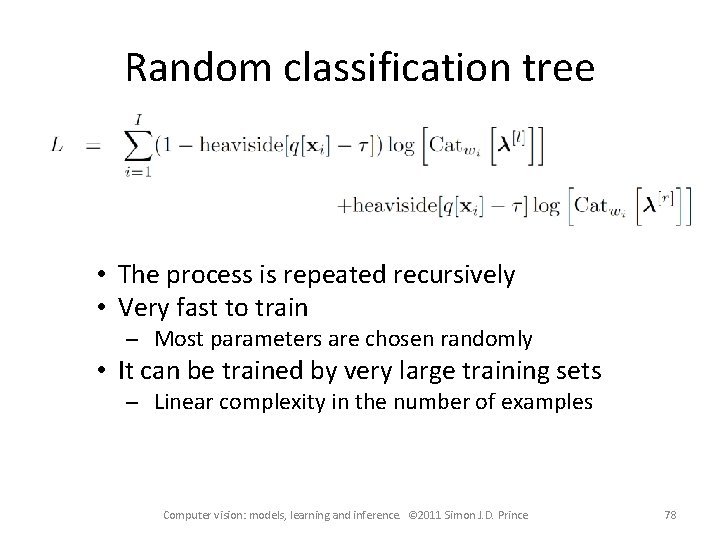 Random classification tree

$L = \sum_{i=1}^{I} (1 - \text{heaviside}[q[\mathbf{x}_i] - \tau]) \log \left[ \text{Cat}_{w_i} \left[ \boldsymbol{\lambda}^{[l]} \right] \right]$

$+ \text{heaviside}[q[\mathbf{x}_i] - \tau] \log \left[ \text{Cat}_{w_i} \left[ \boldsymbol{\lambda}^{[r]} \right] \right]$

• The process is repeated recursively
• Very fast to train
– Most parameters are chosen randomly
• It can be trained by very large training sets
– Linear complexity in the number of examples

Computer vision: models, learning and inference. ©2011 Simon J.D. Prince

78